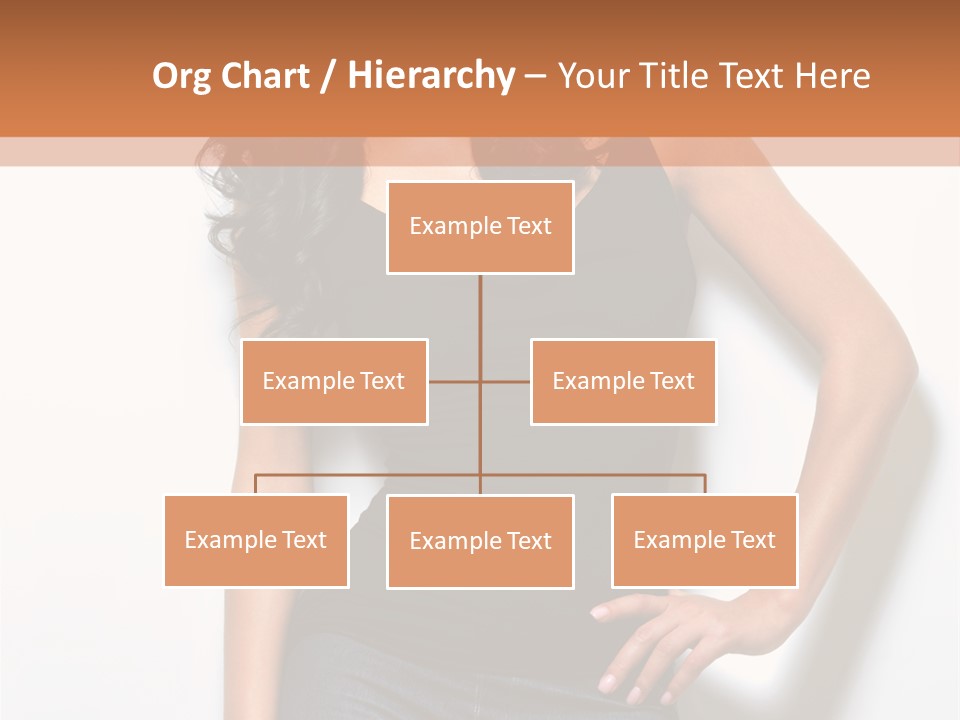 Org Chart / Hierarchy – Your Title Text Here

Example Text

Example Text

Example Text

Example Text

Example Text

Example Text